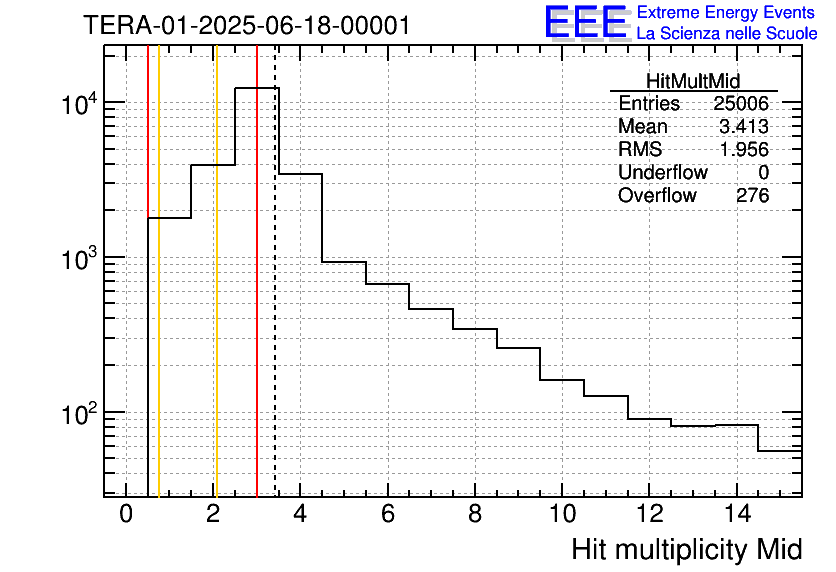 TERA-01-2025-06-18-00001

EEE Extreme Energy Events
La Scienza nelle Scuole

| HitMultMid | |
|---|---|
| Entries | 25006 |
| Mean | 3.413 |
| RMS | 1.956 |
| Underflow | 0 |
| Overflow | 276 |

$10^4$
$10^3$
$10^2$

0 2 4 6 8 10 12 14

Hit multiplicity Mid